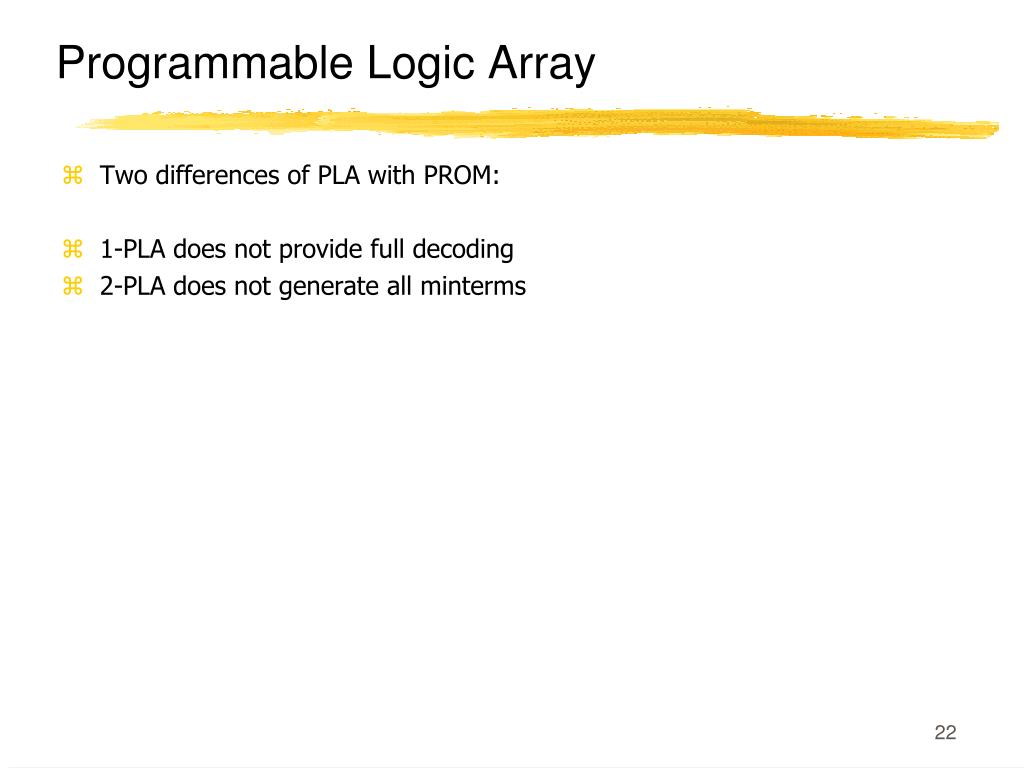 Programmable Logic Array

⌘ Two differences of PLA with PROM:

⌘ 1-PLA does not provide full decoding
⌘ 2-PLA does not generate all minterms

22